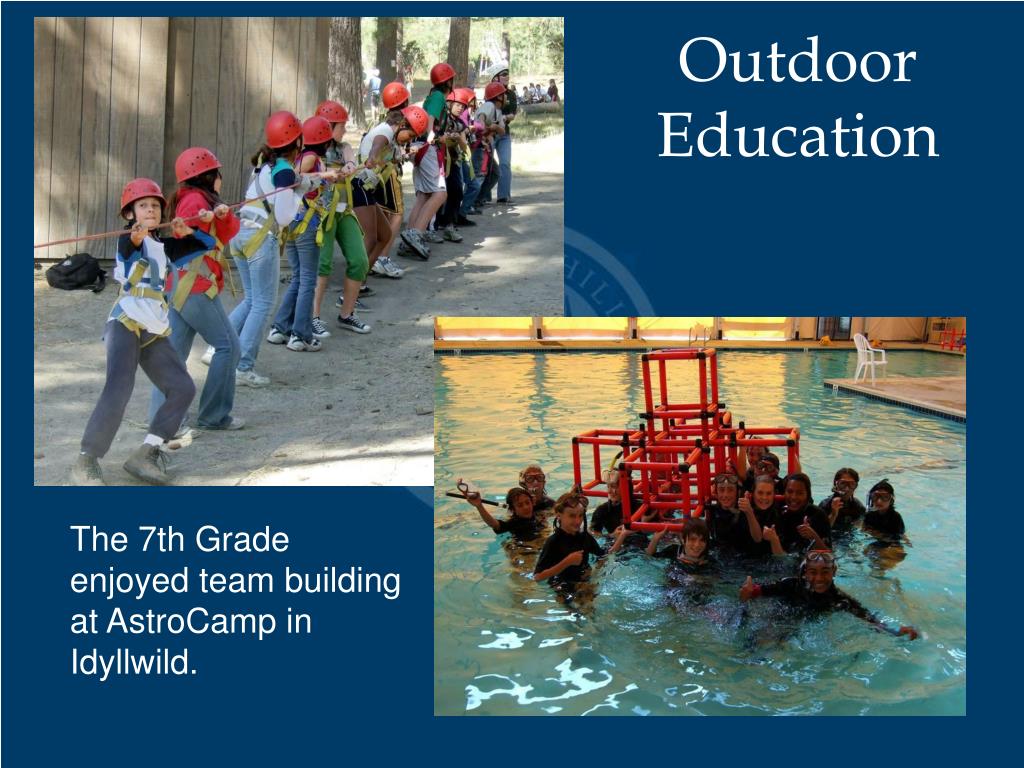 Outdoor Education

The 7th Grade enjoyed team building at AstroCamp in Idyllwild.